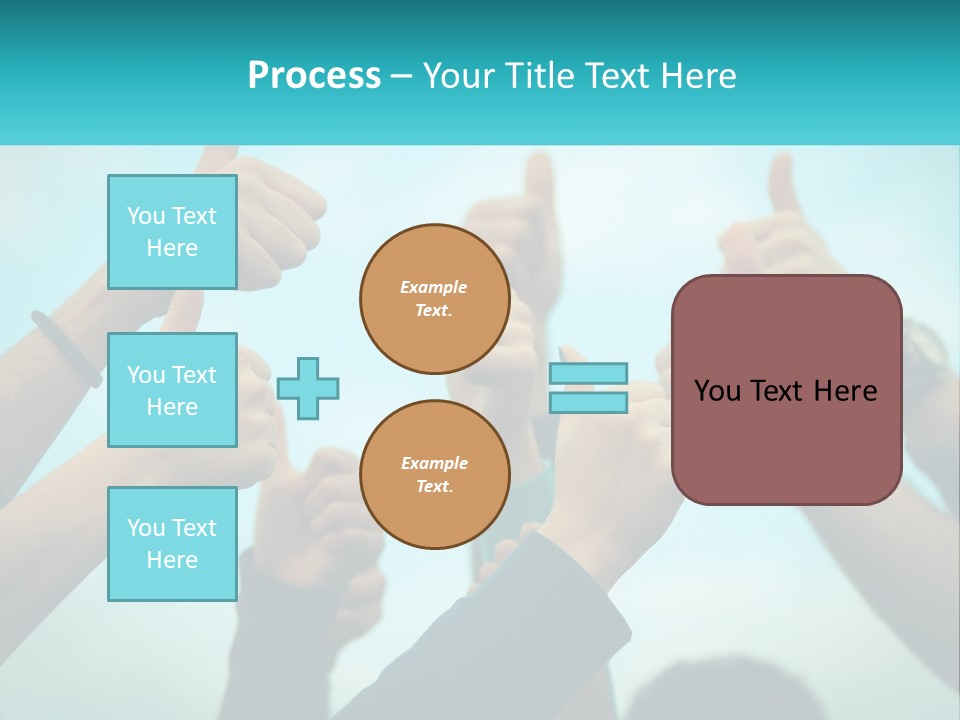 Process – Your Title Text Here

You Text Here

You Text Here

You Text Here

Example Text.

Example Text.

You Text Here